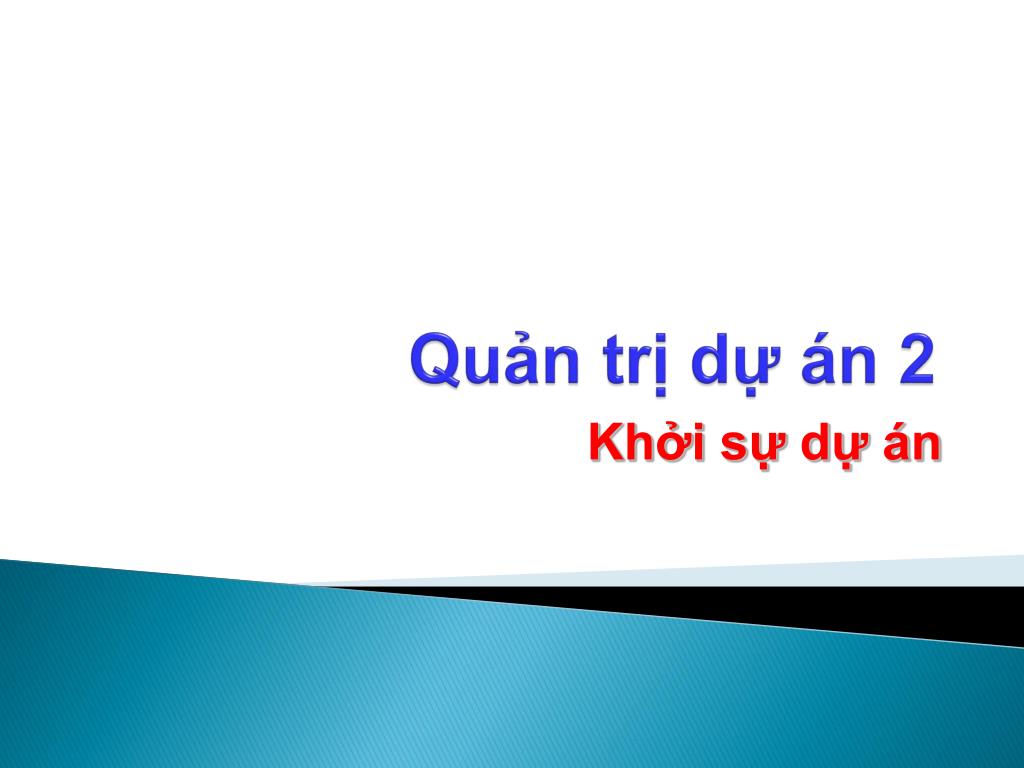 Quản trị dự án 2

Khởi sự dự án